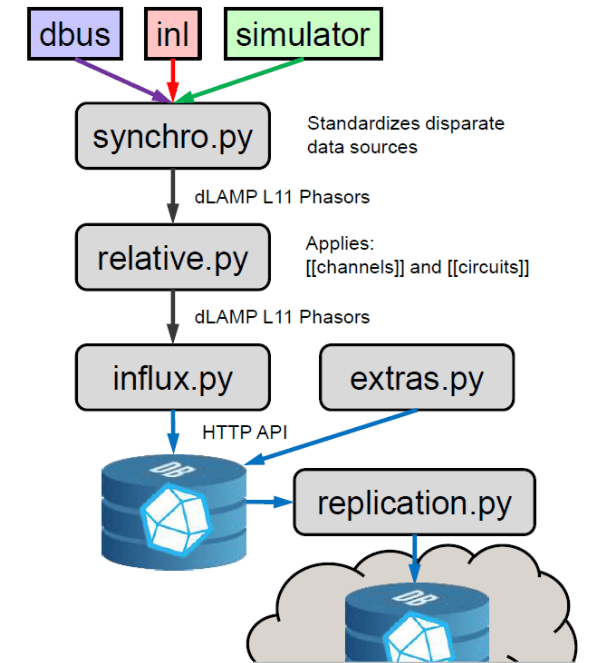 dbus

inl

simulator

synchro.py

Standardizes disparate data sources

dLAMP L11 Phasors

relative.py

Applies:
[[channels]] and [[circuits]]

dLAMP L11 Phasors

influx.py

extras.py

HTTP API

DB

replication.py

DB